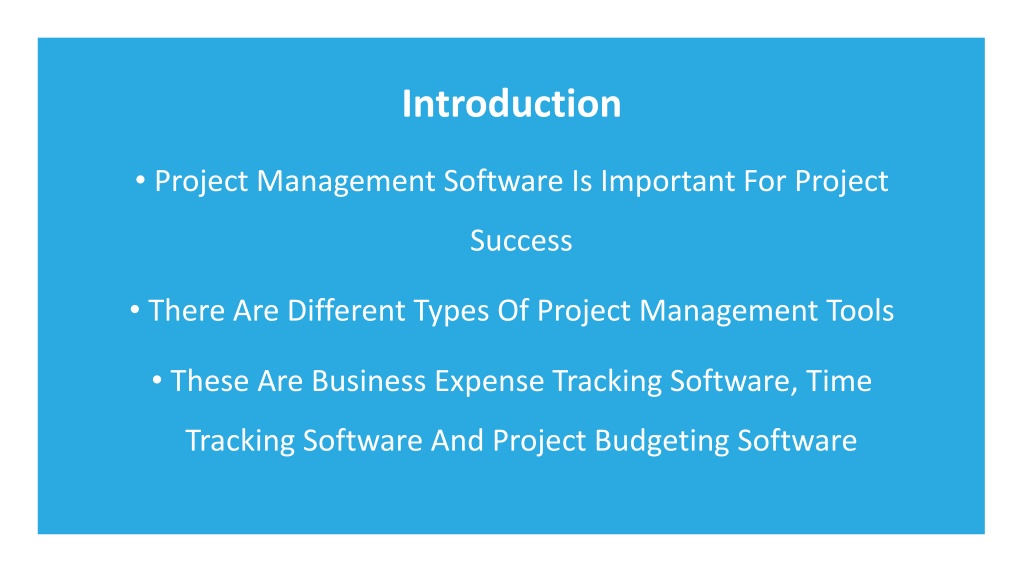 Introduction

• Project Management Software Is Important For Project Success

• There Are Different Types Of Project Management Tools

• These Are Business Expense Tracking Software, Time Tracking Software And Project Budgeting Software